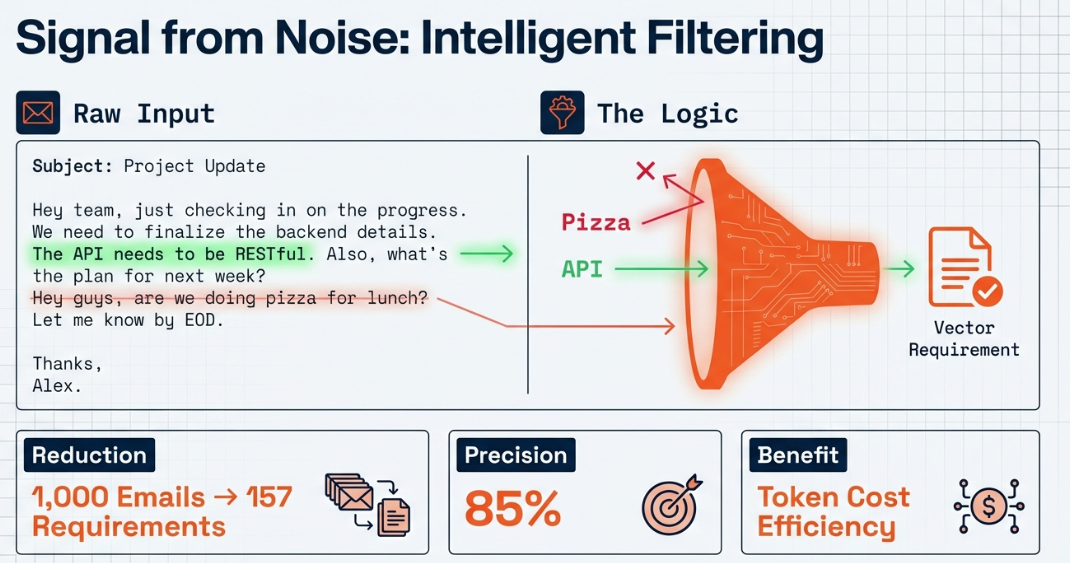 Signal from Noise: Intelligent Filtering

Raw Input

Subject: Project Update

Hey team, just checking in on the progress. We need to finalize the backend details. The API needs to be RESTful. Also, what's the plan for next week?
Hey guys, are we doing pizza for lunch? Let me know by EOD.

Thanks,
Alex.

The Logic

Pizza

API

Vector Requirement

Reduction

1,000 Emails → 157 Requirements

Precision

85%

Benefit

Token Cost Efficiency